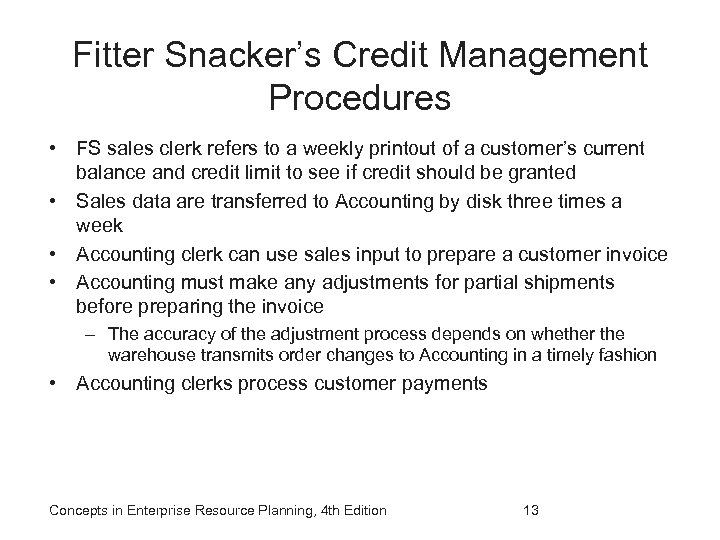 Fitter Snacker's Credit Management Procedures

• FS sales clerk refers to a weekly printout of a customer's current balance and credit limit to see if credit should be granted
• Sales data are transferred to Accounting by disk three times a week
• Accounting clerk can use sales input to prepare a customer invoice
• Accounting must make any adjustments for partial shipments before preparing the invoice
– The accuracy of the adjustment process depends on whether the warehouse transmits order changes to Accounting in a timely fashion
• Accounting clerks process customer payments

Concepts in Enterprise Resource Planning, 4th Edition

13